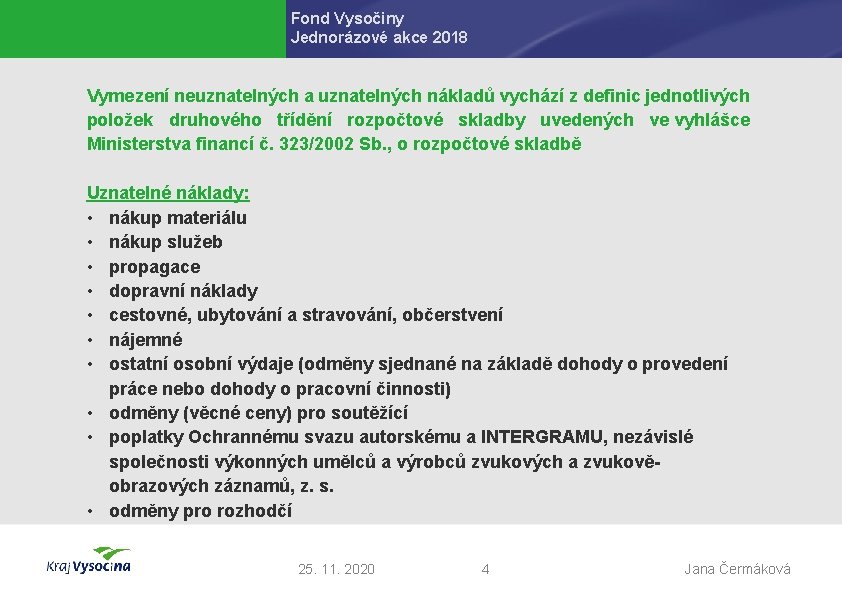 Fond Vysočiny
Jednorázové akce 2018

Vymezení neuznatelných a uznatelných nákladů vychází z definic jednotlivých položek druhového třídění rozpočtové skladby uvedených ve vyhlášce Ministerstva financí č. 323/2002 Sb., o rozpočtové skladbě

Uznatelné náklady:
• nákup materiálu
• nákup služeb
• propagace
• dopravní náklady
• cestovné, ubytování a stravování, občerstvení
• nájemné
• ostatní osobní výdaje (odměny sjednané na základě dohody o provedení práce nebo dohody o pracovní činnosti)
• odměny (věcné ceny) pro soutěžící
• poplatky Ochrannému svazu autorskému a INTERGRAMU, nezávislé společnosti výkonných umělců a výrobců zvukových a zvukově-obrazových záznamů, z. s.
• odměny pro rozhodčí

Kraj Vysočina
25. 11. 2020
4
Jana Čermáková